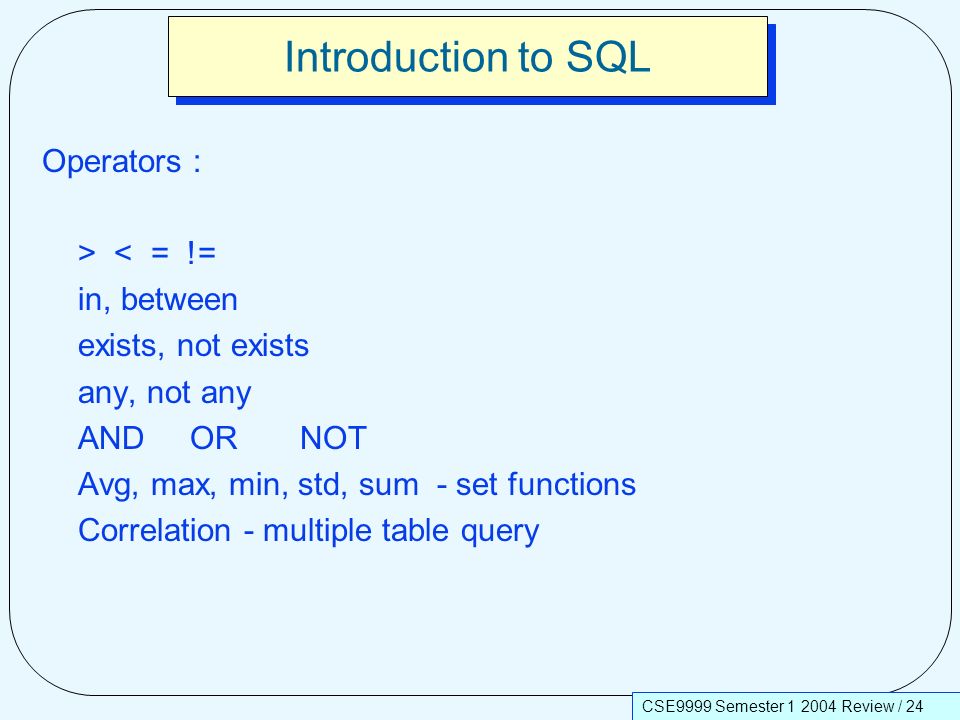 Introduction to SQL

Operators :

> < = !=
in, between
exists, not exists
any, not any
AND OR NOT
Avg, max, min, std, sum - set functions
Correlation - multiple table query

CSE9999 Semester 1 2004 Review / 24